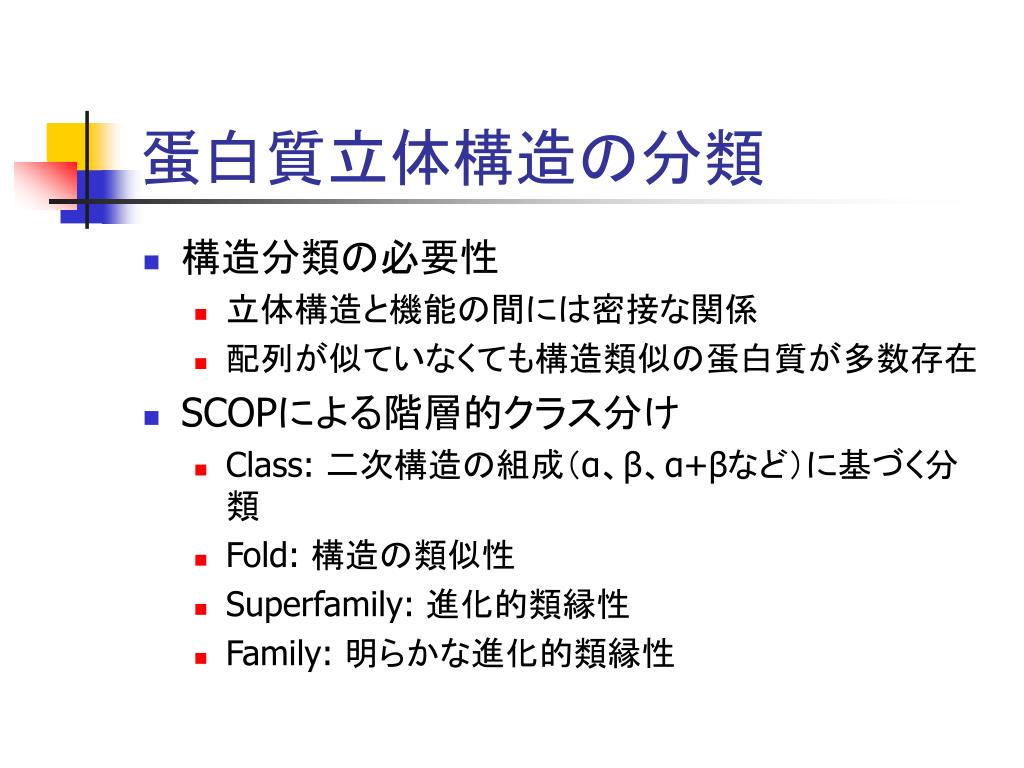 蛋白質立体構造の分類

構造分類の必要性

立体構造と機能の間には密接な関係

配列が似ていなくても構造類似の蛋白質が多数存在

SCOPによる階層的クラス分け

Class: 二次構造の組成（α、β、α+βなど）に基づく分類

Fold: 構造の類似性

Superfamily: 進化的類縁性

Family: 明らかな進化的類縁性